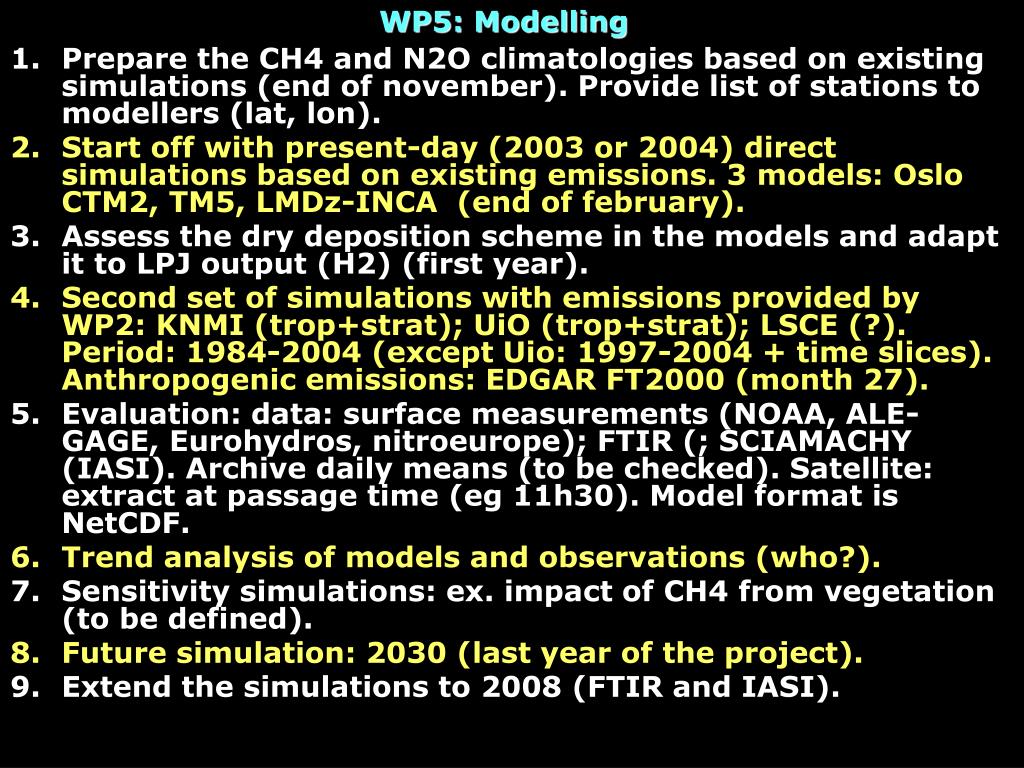 WP5: Modelling

1. Prepare the CH4 and N2O climatologies based on existing simulations (end of november). Provide list of stations to modellers (lat, lon).
2. Start off with present-day (2003 or 2004) direct simulations based on existing emissions. 3 models: Oslo CTM2, TM5, LMDz-INCA (end of february).
3. Assess the dry deposition scheme in the models and adapt it to LPJ output (H2) (first year).
4. Second set of simulations with emissions provided by WP2: KNMI (trop+strat); UiO (trop+strat); LSCE (?). Period: 1984-2004 (except Uio: 1997-2004 + time slices). Anthropogenic emissions: EDGAR FT2000 (month 27).
5. Evaluation: data: surface measurements (NOAA, ALE-GAGE, Eurohydros, nitroeurope); FTIR (; SCIAMACHY (IASI). Archive daily means (to be checked). Satellite: extract at passage time (eg 11h30). Model format is NetCDF.
6. Trend analysis of models and observations (who?).
7. Sensitivity simulations: ex. impact of CH4 from vegetation (to be defined).
8. Future simulation: 2030 (last year of the project).
9. Extend the simulations to 2008 (FTIR and IASI).